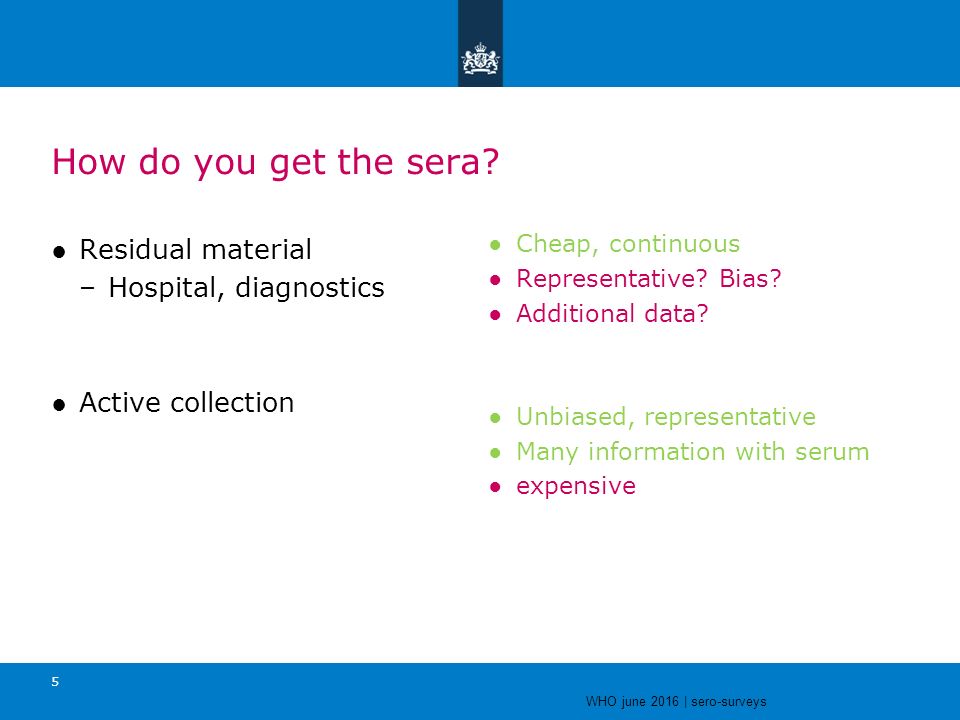 How do you get the sera?

● Residual material
– Hospital, diagnostics

● Active collection

● Cheap, continuous
● Representative? Bias?
● Additional data?

● Unbiased, representative
● Many information with serum
● expensive

5

WHO june 2016 | sero-surveys